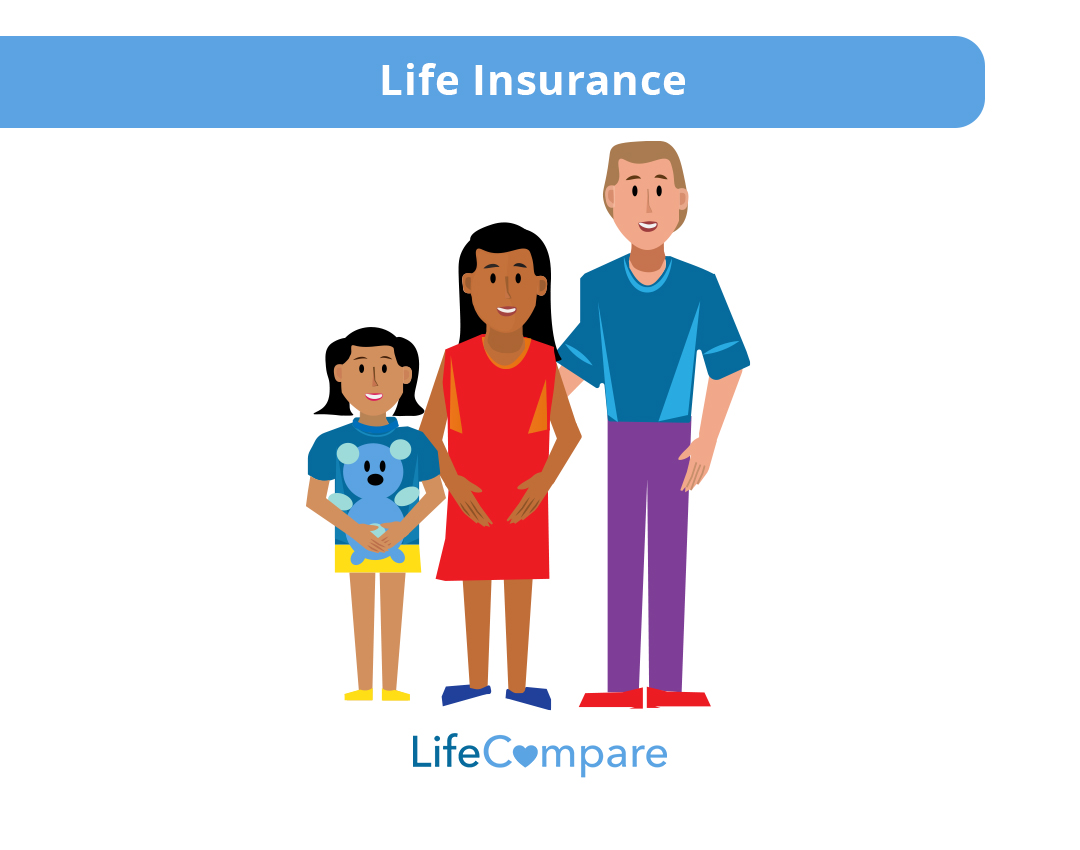 Life Insurance

LifeCompare